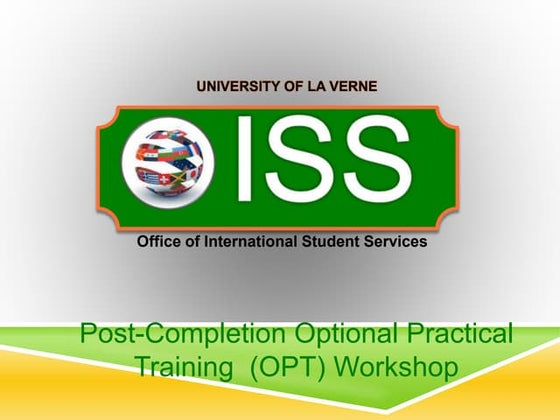 UNIVERSITY OF LA VERNE

ISS

Office of International Student Services

Post-Completion Optional Practical Training (OPT) Workshop